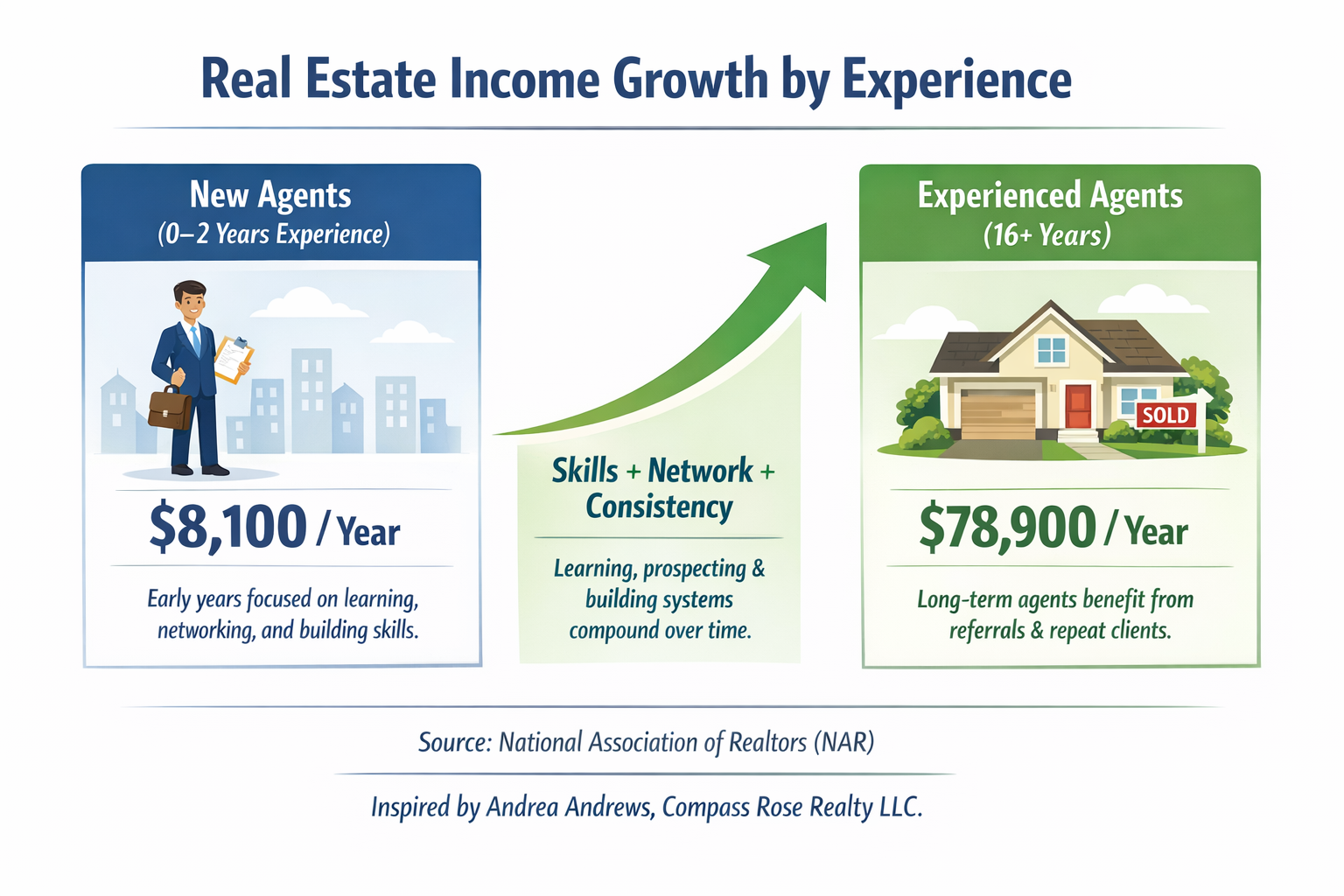 Real Estate Income Growth by Experience

New Agents
(0–2 Years Experience)

$8,100 / Year

Early years focused on learning, networking, and building skills.

Skills + Network + Consistency

Learning, prospecting & building systems compound over time.

Experienced Agents
(16+ Years)

SOLD

$78,900 / Year

Long-term agents benefit from referrals & repeat clients.

Source: National Association of Realtors (NAR)

Inspired by Andrea Andrews, Compass Rose Realty LLC.